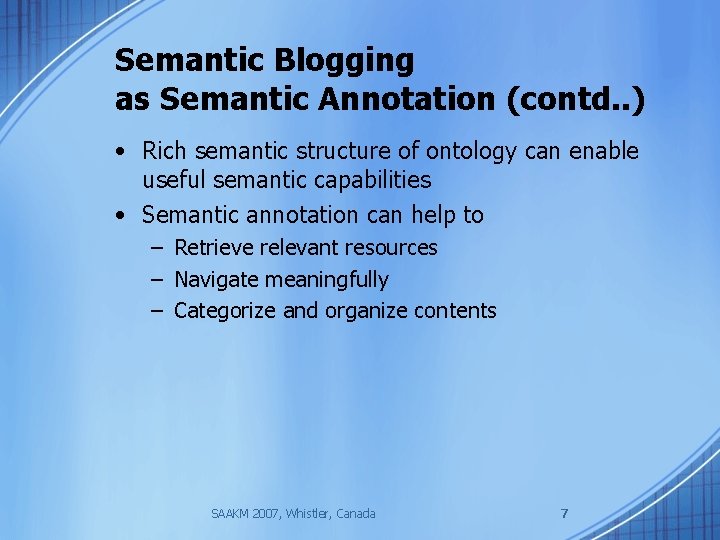 Semantic Blogging
as Semantic Annotation (contd..)

• Rich semantic structure of ontology can enable useful semantic capabilities
• Semantic annotation can help to
  – Retrieve relevant resources
  – Navigate meaningfully
  – Categorize and organize contents

SAAKM 2007, Whistler, Canada

7